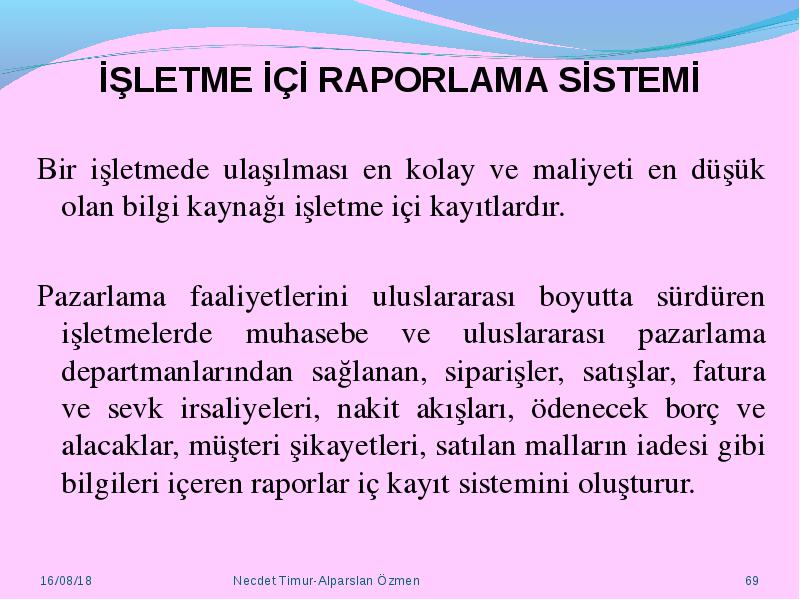 İŞLETME İÇİ RAPORLAMA SİSTEMİ

Bir işletmede ulaşılması en kolay ve maliyeti en düşük olan bilgi kaynağı işletme içi kayıtlardır.

Pazarlama faaliyetlerini uluslararası boyutta sürdüren işletmelerde muhasebe ve uluslararası pazarlama departmanlarından sağlanan, siparişler, satışlar, fatura ve sevk irsaliyeleri, nakit akışları, ödenecek borç ve alacaklar, müşteri şikayetleri, satılan malların iadesi gibi bilgileri içeren raporlar iç kayıt sistemini oluşturur.

16/08/18

Necdet Timur-Alparslan Özmen

69